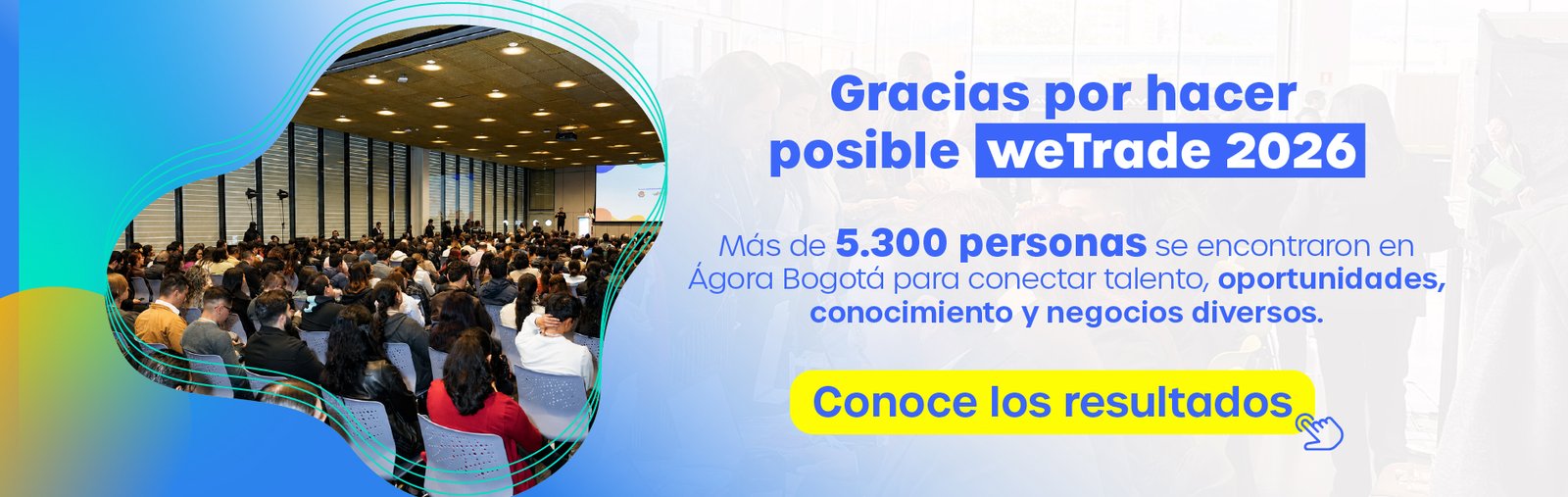 Gracias por hacer posible weTrade 2026

Más de 5.300 personas se encontraron en Ágora Bogotá para conectar talento, oportunidades, conocimiento y negocios diversos.

Conoce los resultados